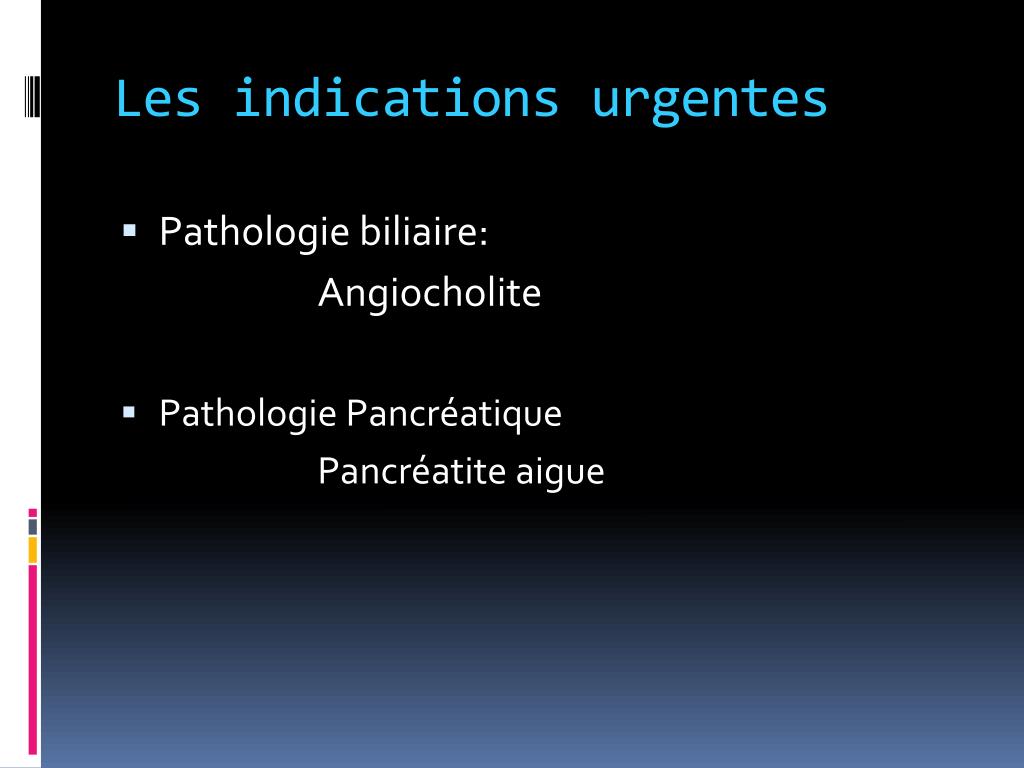 Les indications urgentes

▪ Pathologie biliaire:
Angiocholite

▪ Pathologie Pancréatique
Pancréatite aigue